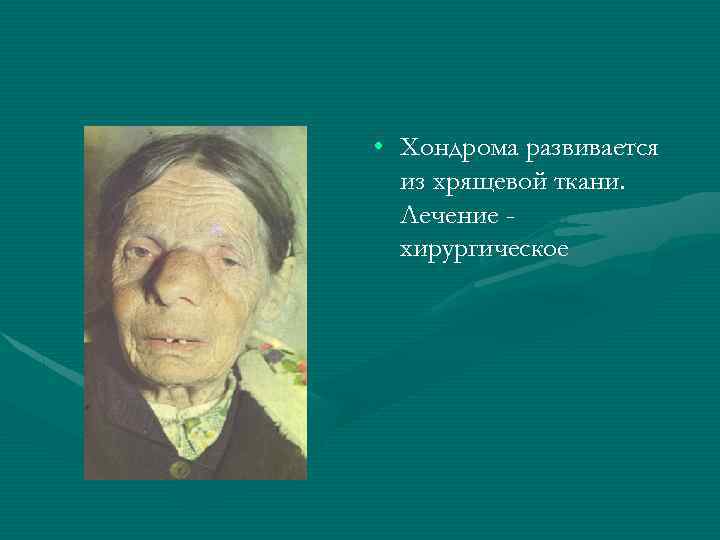 • Хондрома развивается из хрящевой ткани. Лечение - хирургическое